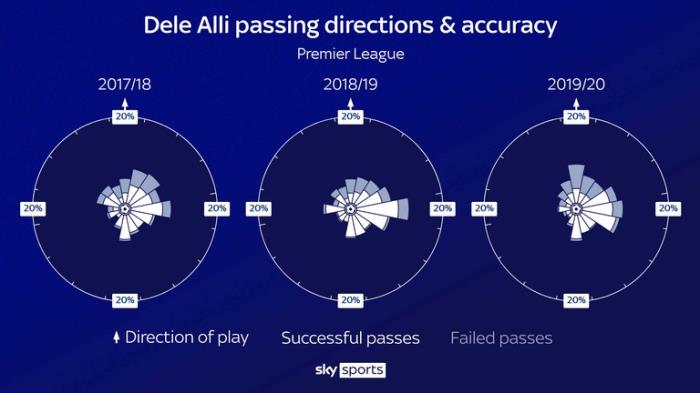 Dele Alli passing directions & accuracy

Premier League

2017/18

20%

20%

20%

20%

2018/19

20%

20%

20%

20%

2019/20

20%

20%

20%

20%

Direction of play Successful passes Failed passes

sky sports